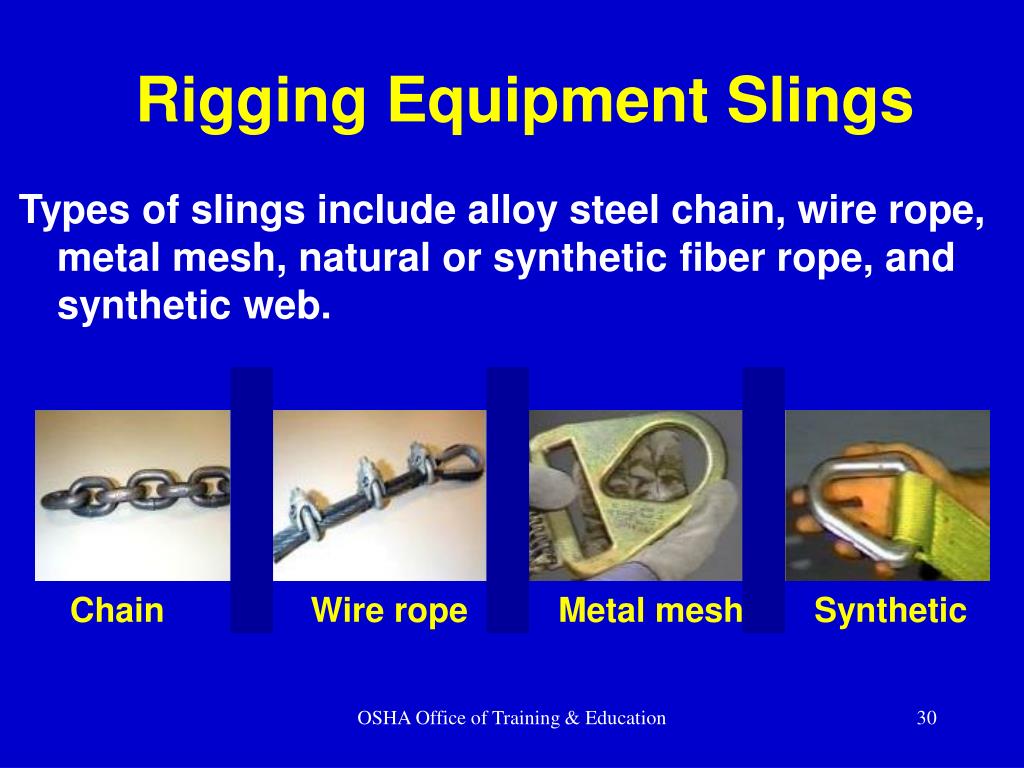 Rigging Equipment Slings

Types of slings include alloy steel chain, wire rope, metal mesh, natural or synthetic fiber rope, and synthetic web.

Chain

Wire rope

Metal mesh

Synthetic

OSHA Office of Training & Education

30